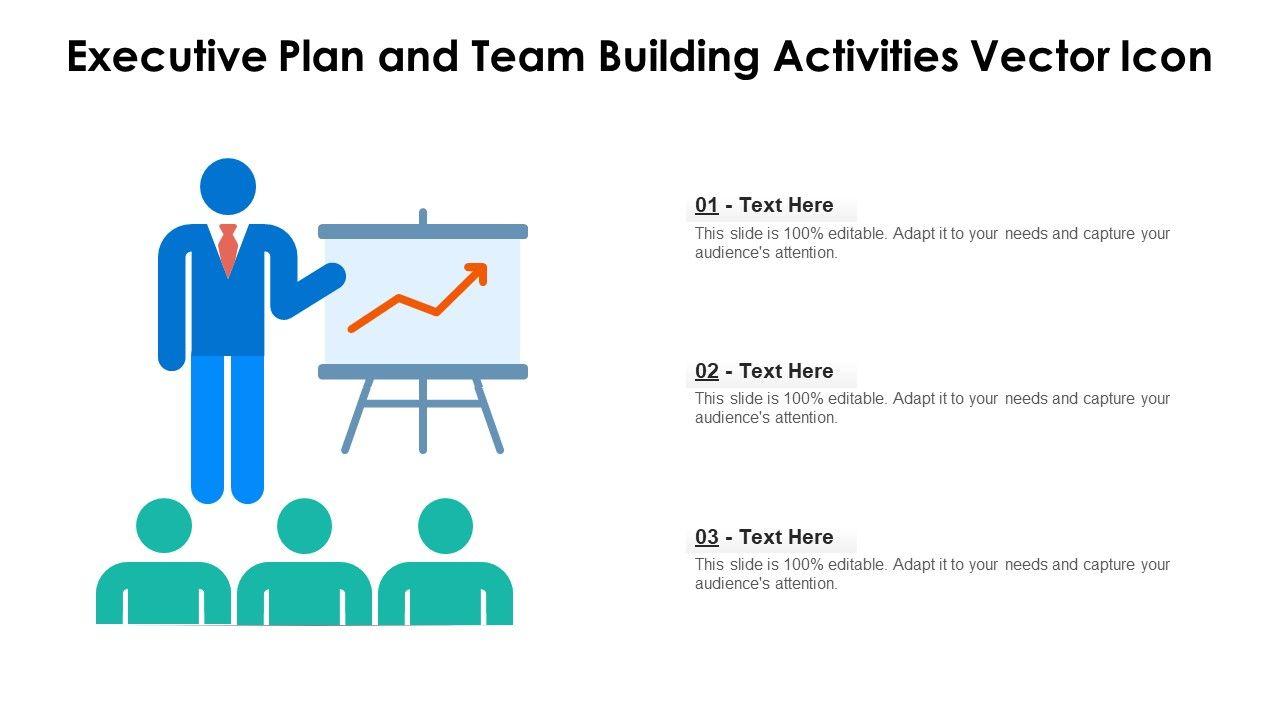 Executive Plan and Team Building Activities Vector Icon

01 - Text Here
This slide is 100% editable. Adapt it to your needs and capture your audience's attention.

02 - Text Here
This slide is 100% editable. Adapt it to your needs and capture your audience's attention.

03 - Text Here
This slide is 100% editable. Adapt it to your needs and capture your audience's attention.